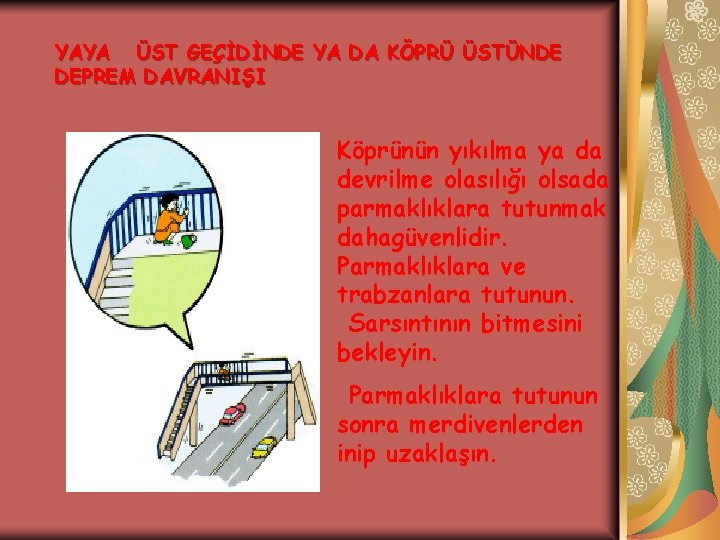 YAYA ÜST GEÇİDİNDE YA DA KÖPRÜ ÜSTÜNDE DEPREM DAVRANIŞI

Köprünün yıkılma ya da devrilme olasılığı olsada parmaklıklara tutunmak dahagüvenlidir. Parmaklıklara ve trabzanlara tutunun. Sarsıntının bitmesini bekleyin.

Parmaklıklara tutunun sonra merdivenlerden inip uzaklaşın.